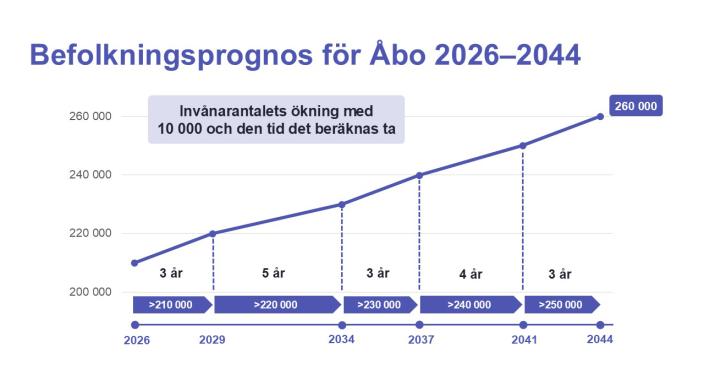 Befolkningsprognos för Åbo 2026–2044

Invånarantalets ökning med 10 000 och den tid det beräknas ta

260 000

260 000
240 000
220 000
200 000

3 år
5 år
3 år
4 år
3 år

>210 000
>220 000
>230 000
>240 000
>250 000

2026
2029
2034
2037
2041
2044